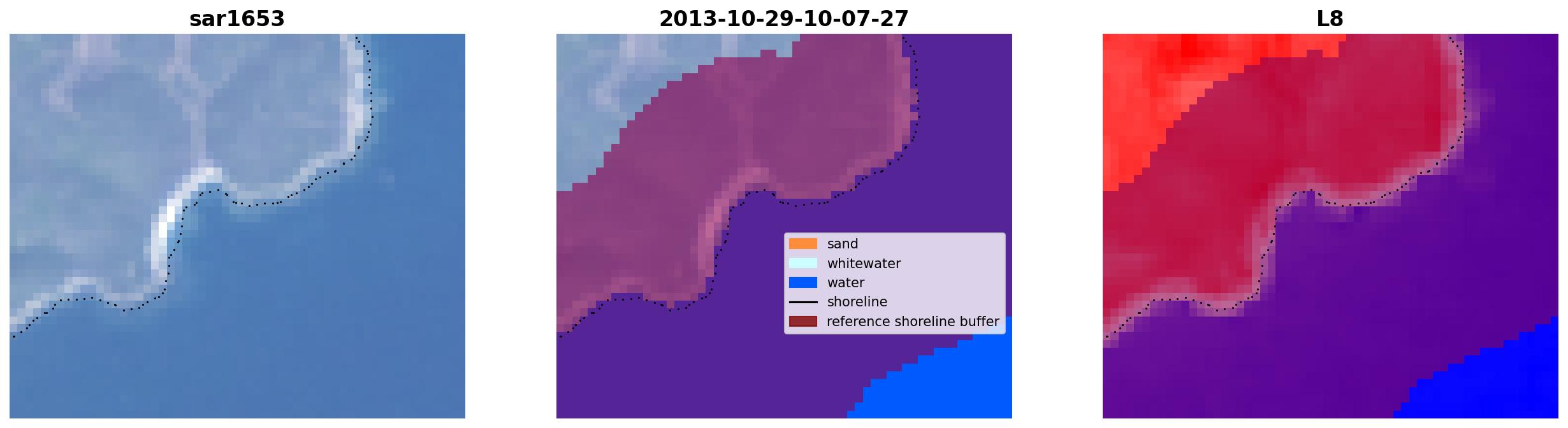 sar1653

2013-10-29-10-07-27

sand
whitewater
water
shoreline
reference shoreline buffer

L8